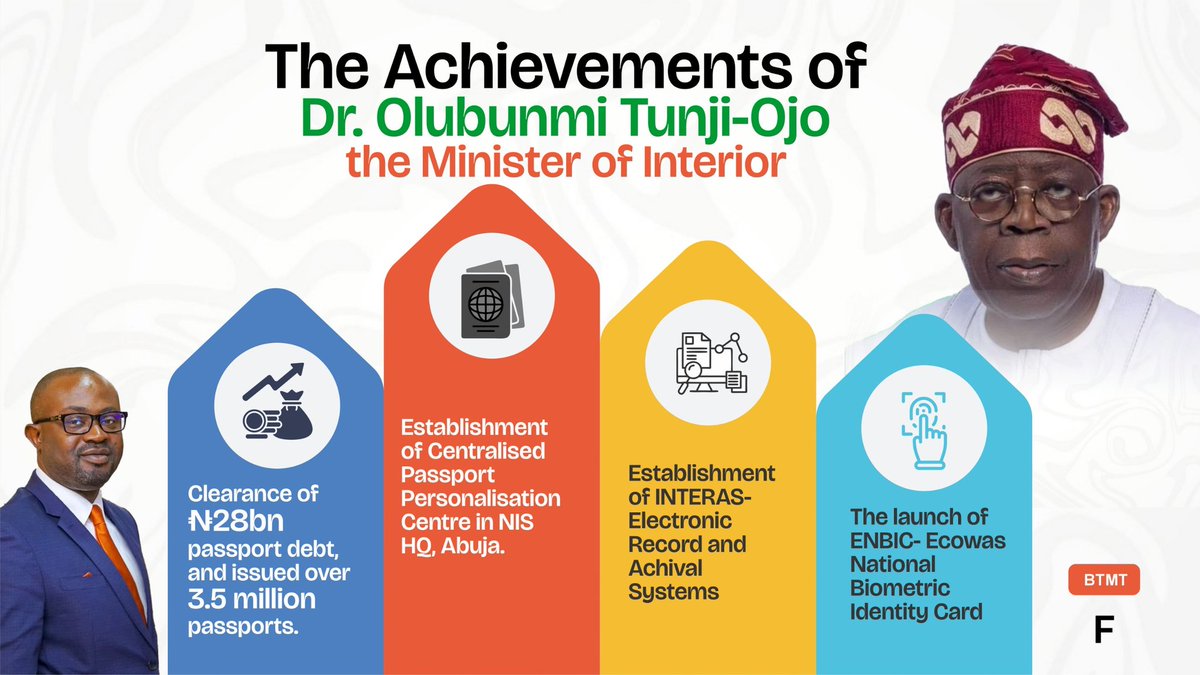 The Achievements of
Dr. Olubunmi Tunji-Ojo
the Minister of Interior

Clearance of ₦28bn passport debt, and issued over 3.5 million passports.

Establishment of Centralised Passport Personalisation Centre in NIS HQ, Abuja.

Establishment of INTERAS- Electronic Record and Achival Systems

The launch of ENBIC- Ecowas National Biometric Identity Card

BTMT

F